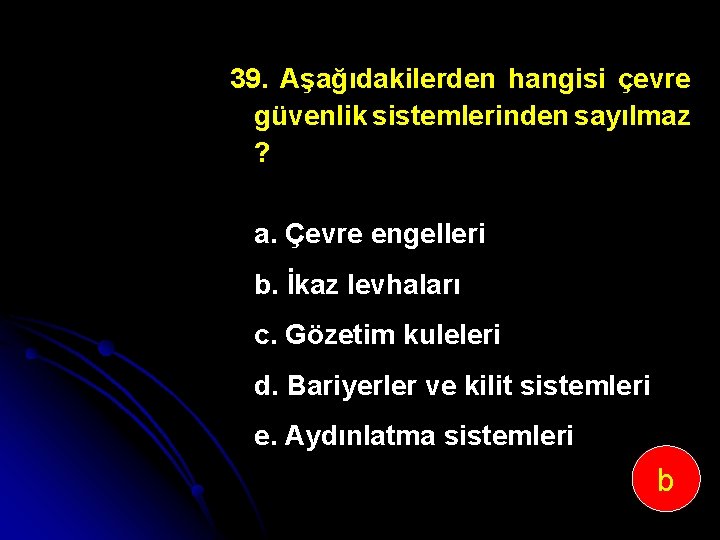 39. Aşağıdakilerden hangisi çevre güvenlik sistemlerinden sayılmaz ?

a. Çevre engelleri

b. İkaz levhaları

c. Gözetim kuleleri

d. Bariyerler ve kilit sistemleri

e. Aydınlatma sistemleri

b